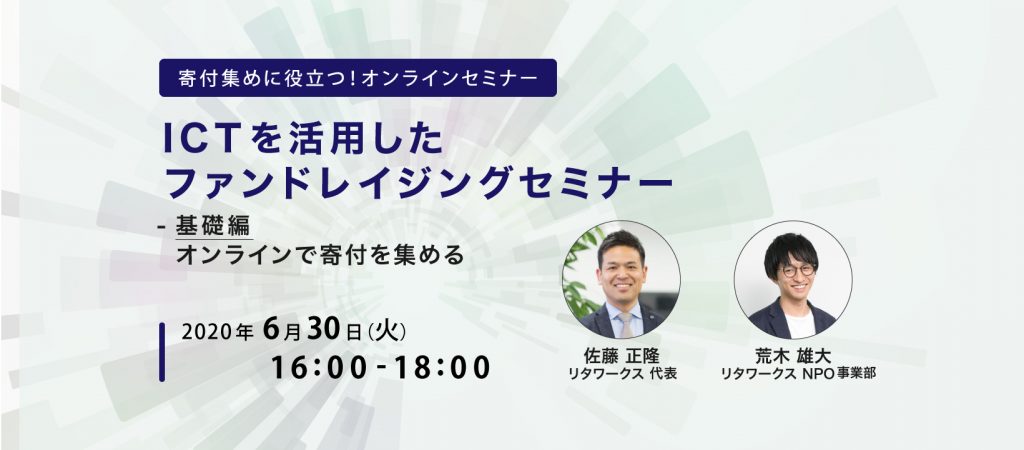 寄付集めに役立つ！オンラインセミナー

ICTを活用した
ファンドレイジングセミナー

- 基礎編
オンラインで寄付を集める

2020年 6月30日(火)
16:00-18:00

佐藤 正隆
リタワークス 代表

荒木 雄大
リタワークス NPO事業部